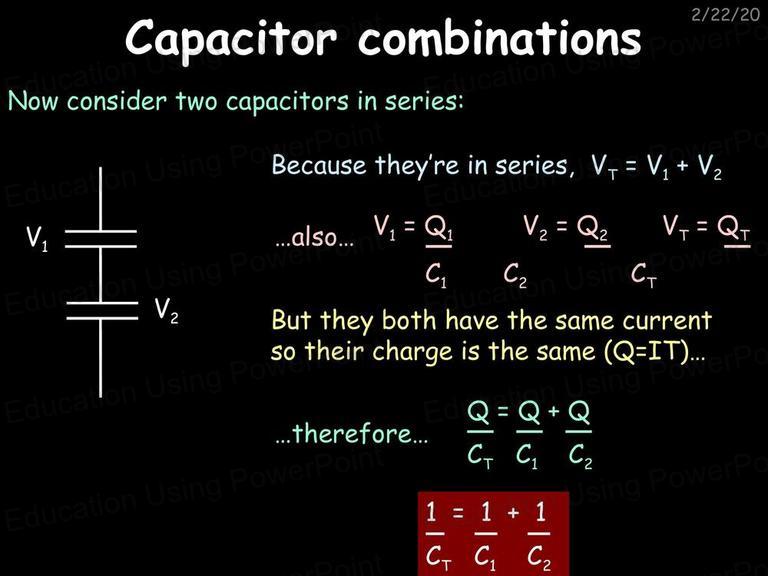 2/22/20

Capacitor combinations

Now consider two capacitors in series:

$V_1$

$V_2$

Because they're in series, $V_T = V_1 + V_2$

…also… $V_1 = \frac{Q_1}{C_1}$ $V_2 = \frac{Q_2}{C_2}$ $V_T = \frac{Q_T}{C_T}$

But they both have the same current so their charge is the same (Q=IT)…

…therefore… $\frac{Q}{C_T} = \frac{Q}{C_1} + \frac{Q}{C_2}$

$\frac{1}{C_T} = \frac{1}{C_1} + \frac{1}{C_2}$

Education Using PowerPoint